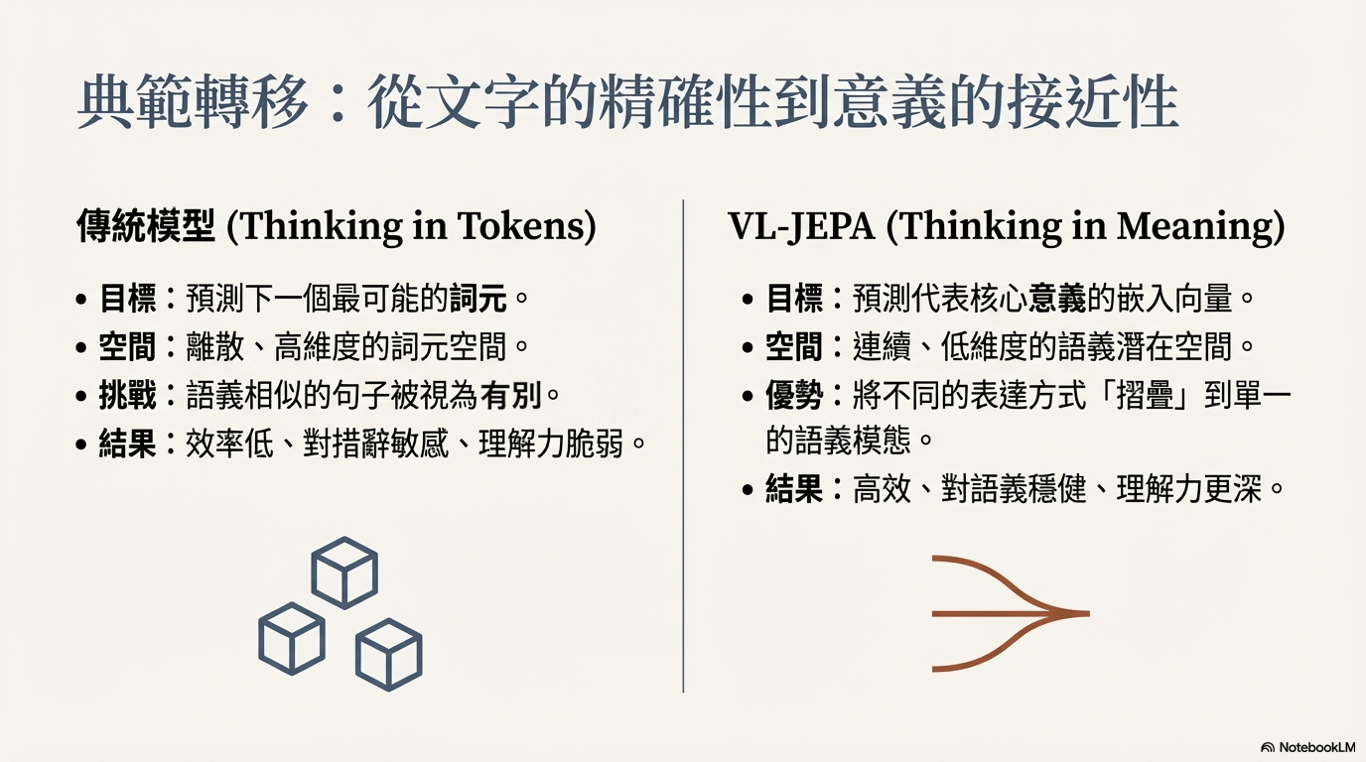 典範轉移：從文字的精確性到意義的接近性

傳統模型 (Thinking in Tokens)

• 目標：預測下一個最可能的詞元。
• 空間：離散、高維度的詞元空間。
• 挑戰：語義相似的句子被視為有別。
• 結果：效率低、對措辭敏感、理解力脆弱。

VL-JEPA (Thinking in Meaning)

• 目標：預測代表核心意義的嵌入向量。
• 空間：連續、低維度的語義潛在空間。
• 優勢：將不同的表達方式「摺疊」到單一的語義模態。
• 結果：高效、對語義穩健、理解力更深。

NotebookLM